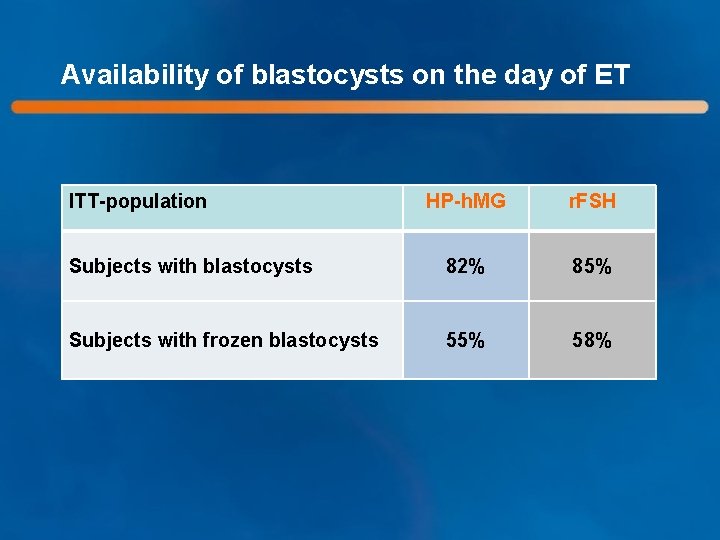 Availability of blastocysts on the day of ET

| ITT-population | HP-hMG | rFSH |
|---|---|---|
| Subjects with blastocysts | 82% | 85% |
| Subjects with frozen blastocysts | 55% | 58% |